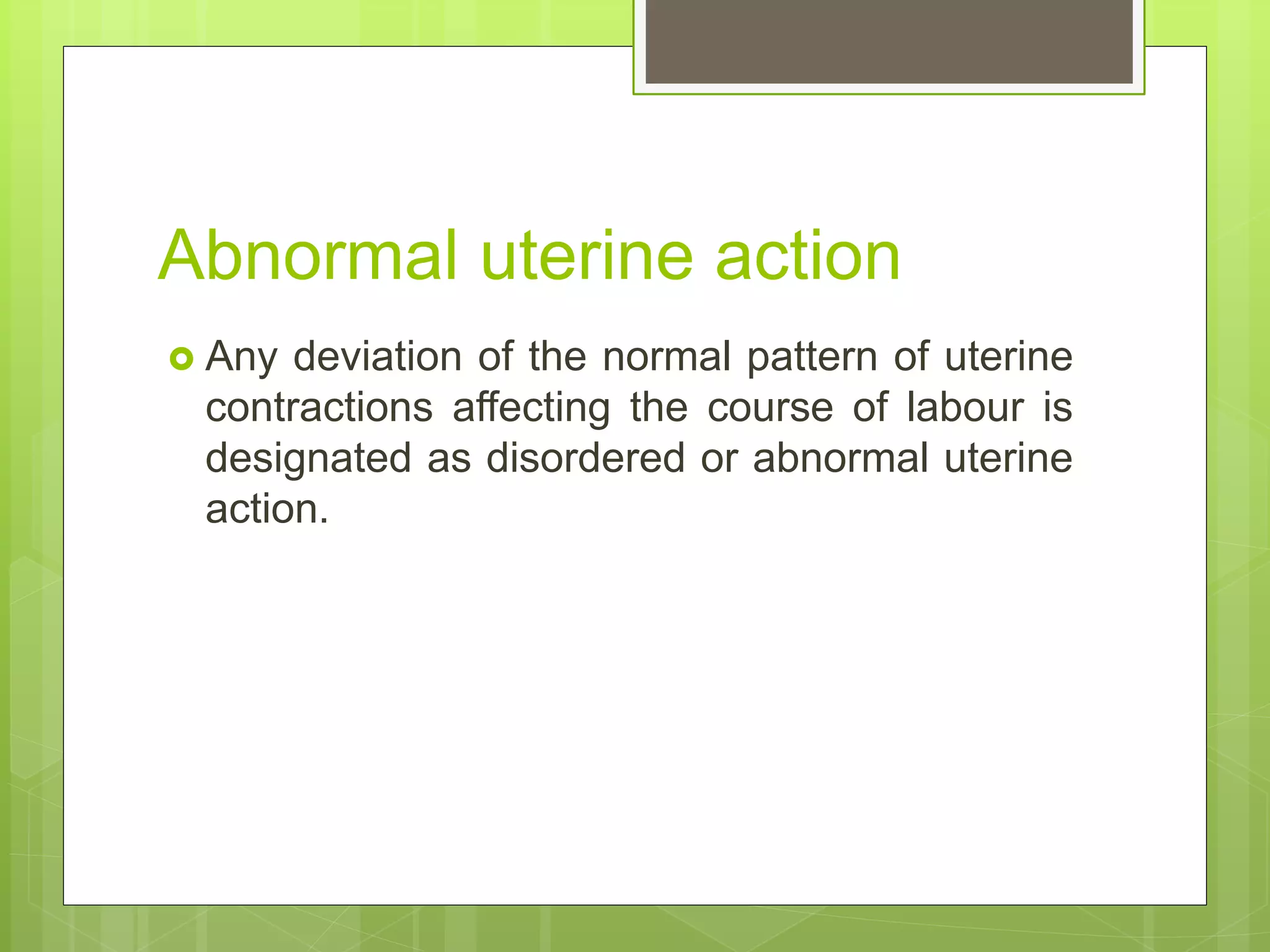 Abnormal uterine action

Any deviation of the normal pattern of uterine contractions affecting the course of labour is designated as disordered or abnormal uterine action.